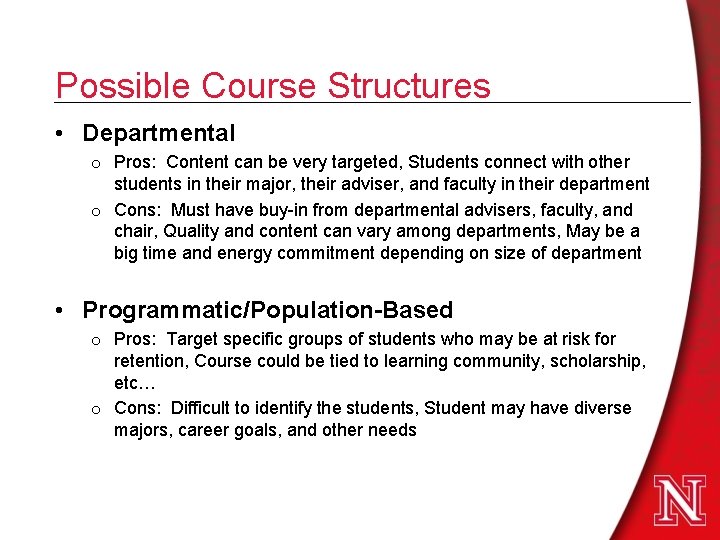 Possible Course Structures

• Departmental
  o Pros: Content can be very targeted, Students connect with other students in their major, their adviser, and faculty in their department
  o Cons: Must have buy-in from departmental advisers, faculty, and chair, Quality and content can vary among departments, May be a big time and energy commitment depending on size of department

• Programmatic/Population-Based
  o Pros: Target specific groups of students who may be at risk for retention, Course could be tied to learning community, scholarship, etc…
  o Cons: Difficult to identify the students, Student may have diverse majors, career goals, and other needs

N